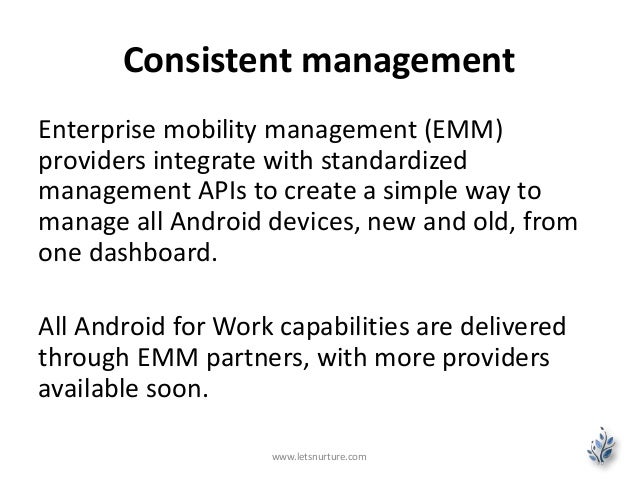 Consistent management

Enterprise mobility management (EMM) providers integrate with standardized management APIs to create a simple way to manage all Android devices, new and old, from one dashboard.

All Android for Work capabilities are delivered through EMM partners, with more providers available soon.

www.letsnurture.com